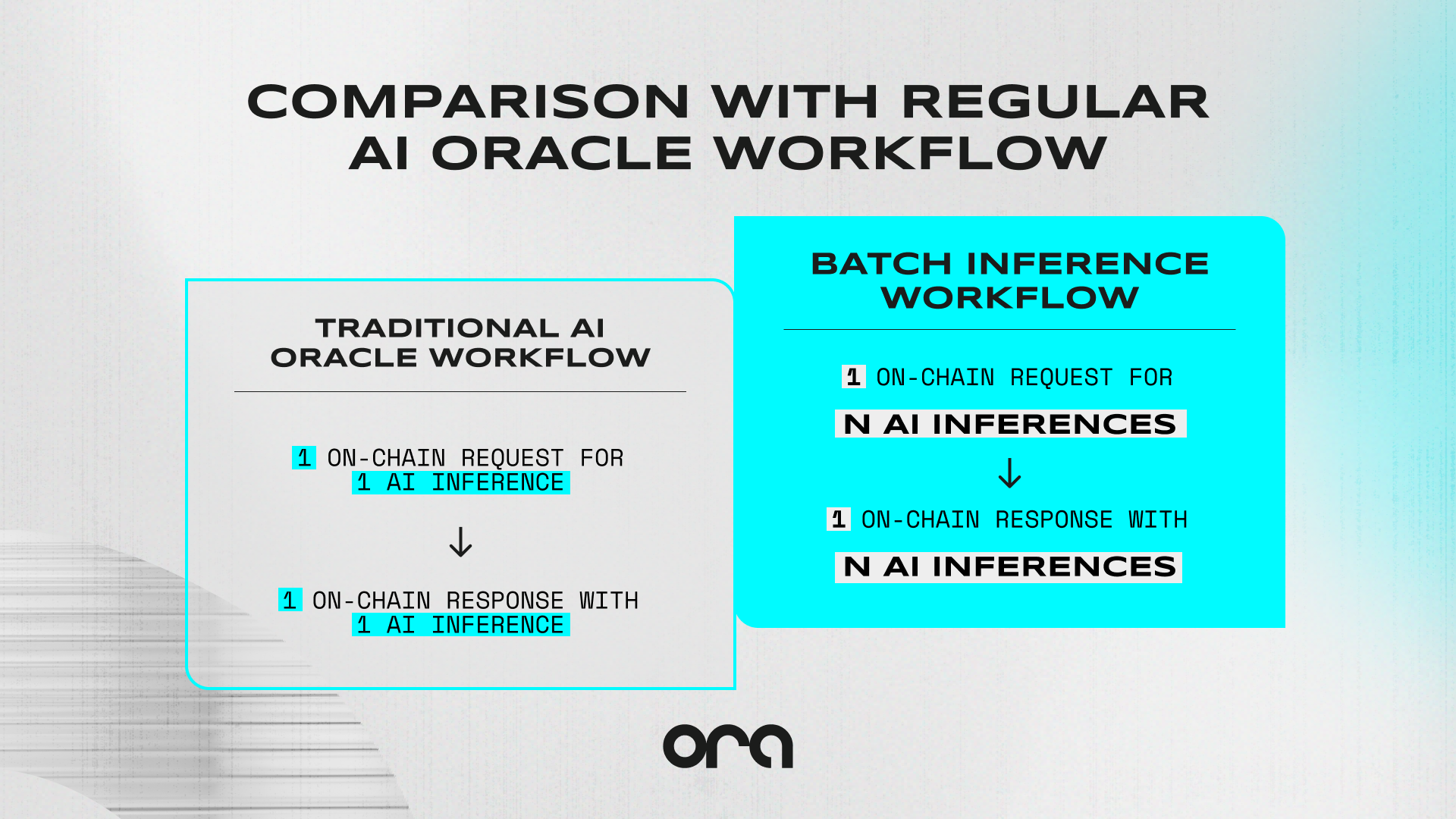 COMPARISON WITH REGULAR AI ORACLE WORKFLOW

TRADITIONAL AI ORACLE WORKFLOW

1 ON-CHAIN REQUEST FOR 1 AI INFERENCE

↓

1 ON-CHAIN RESPONSE WITH 1 AI INFERENCE

BATCH INFERENCE WORKFLOW

1 ON-CHAIN REQUEST FOR

N AI INFERENCES

↓

1 ON-CHAIN RESPONSE WITH

N AI INFERENCES

ora